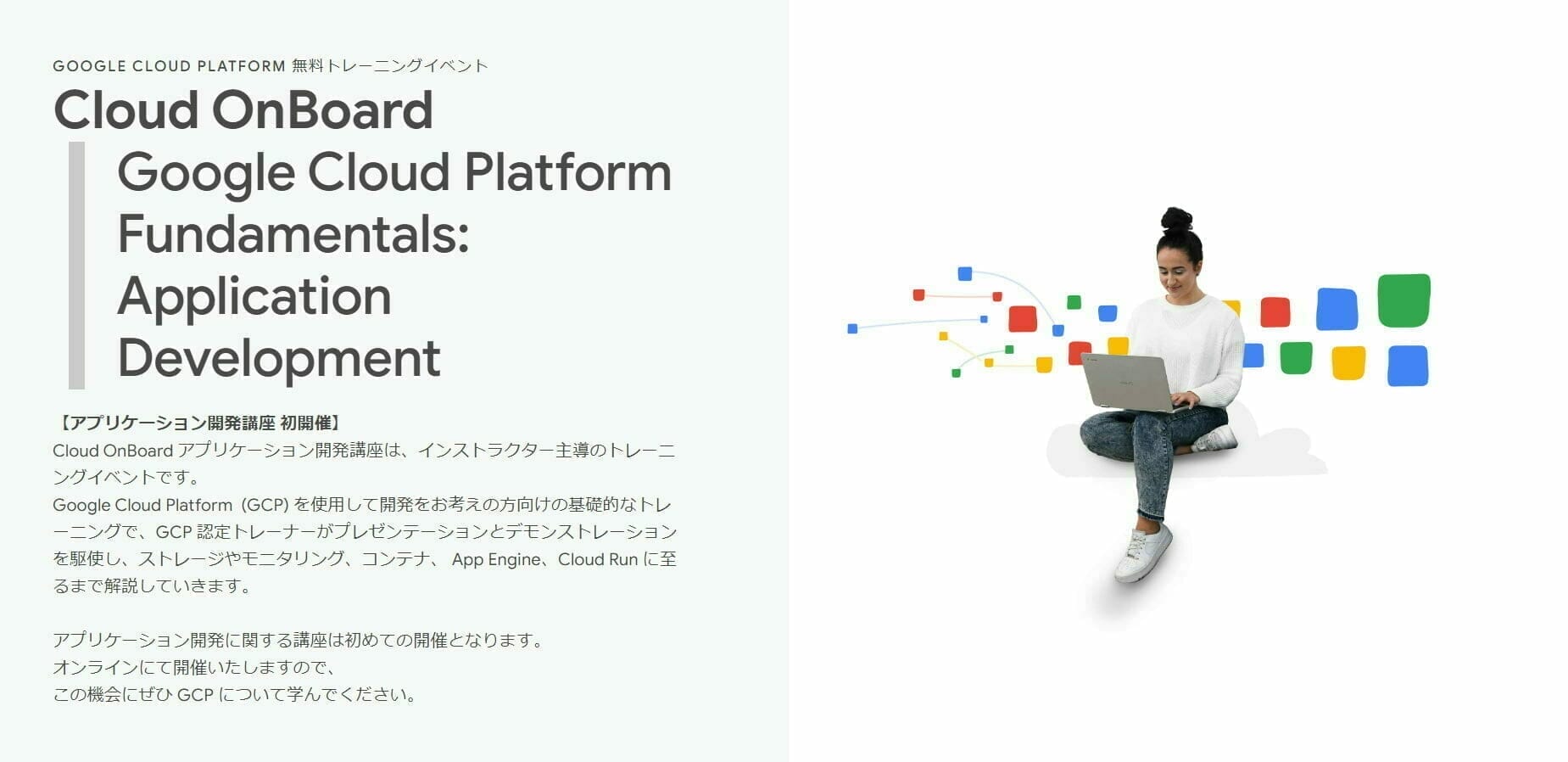 GOOGLE CLOUD PLATFORM 無料トレーニングイベント

Cloud OnBoard

Google Cloud Platform Fundamentals: Application Development

【アプリケーション開発講座 初開催】
Cloud OnBoard アプリケーション開発講座は、インストラクター主導のトレーニングイベントです。
Google Cloud Platform（GCP）を使用して開発をお考えの方向けの基礎的なトレーニングで、GCP 認定トレーナーがプレゼンテーションとデモンストレーションを駆使し、ストレージやモニタリング、コンテナ、 App Engine、Cloud Run に至るまで解説していきます。

アプリケーション開発に関する講座は初めての開催となります。
オンラインにて開催いたしますので、
この機会にぜひ GCP について学んでください。